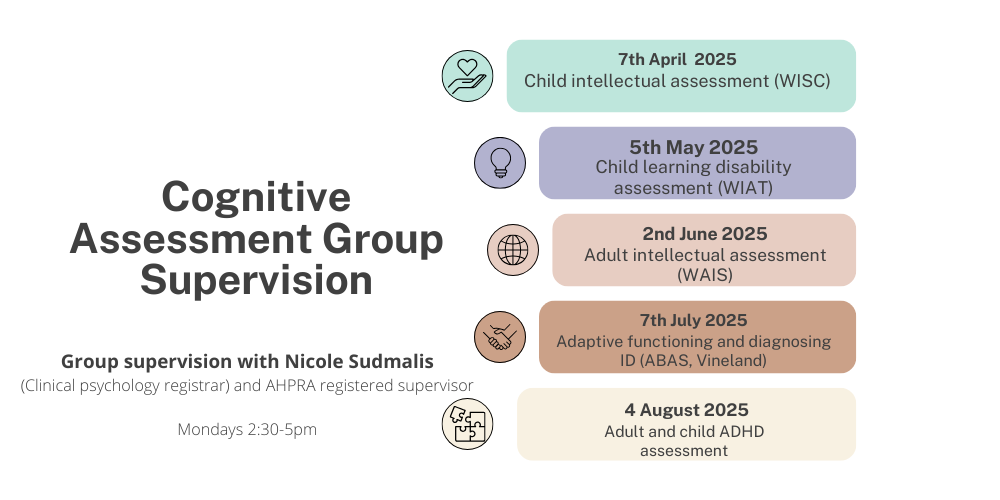 Cognitive Assessment Group Supervision

Group supervision with Nicole Sudmalis
(Clinical psychology registrar) and AHPRA registered supervisor

Mondays 2:30-5pm

7th April 2025
Child intellectual assessment (WISC)

5th May 2025
Child learning disability assessment (WIAT)

2nd June 2025
Adult intellectual assessment (WAIS)

7th July 2025
Adaptive functioning and diagnosing ID (ABAS, Vineland)

4 August 2025
Adult and child ADHD assessment